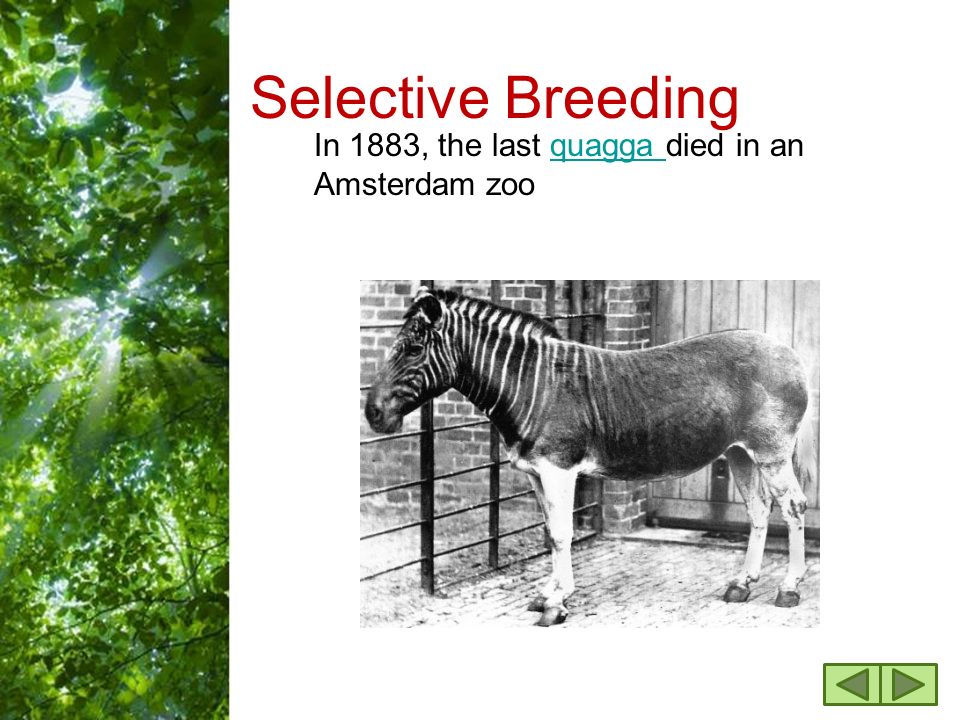 Selective Breeding

In 1883, the last quagga died in an Amsterdam zoo